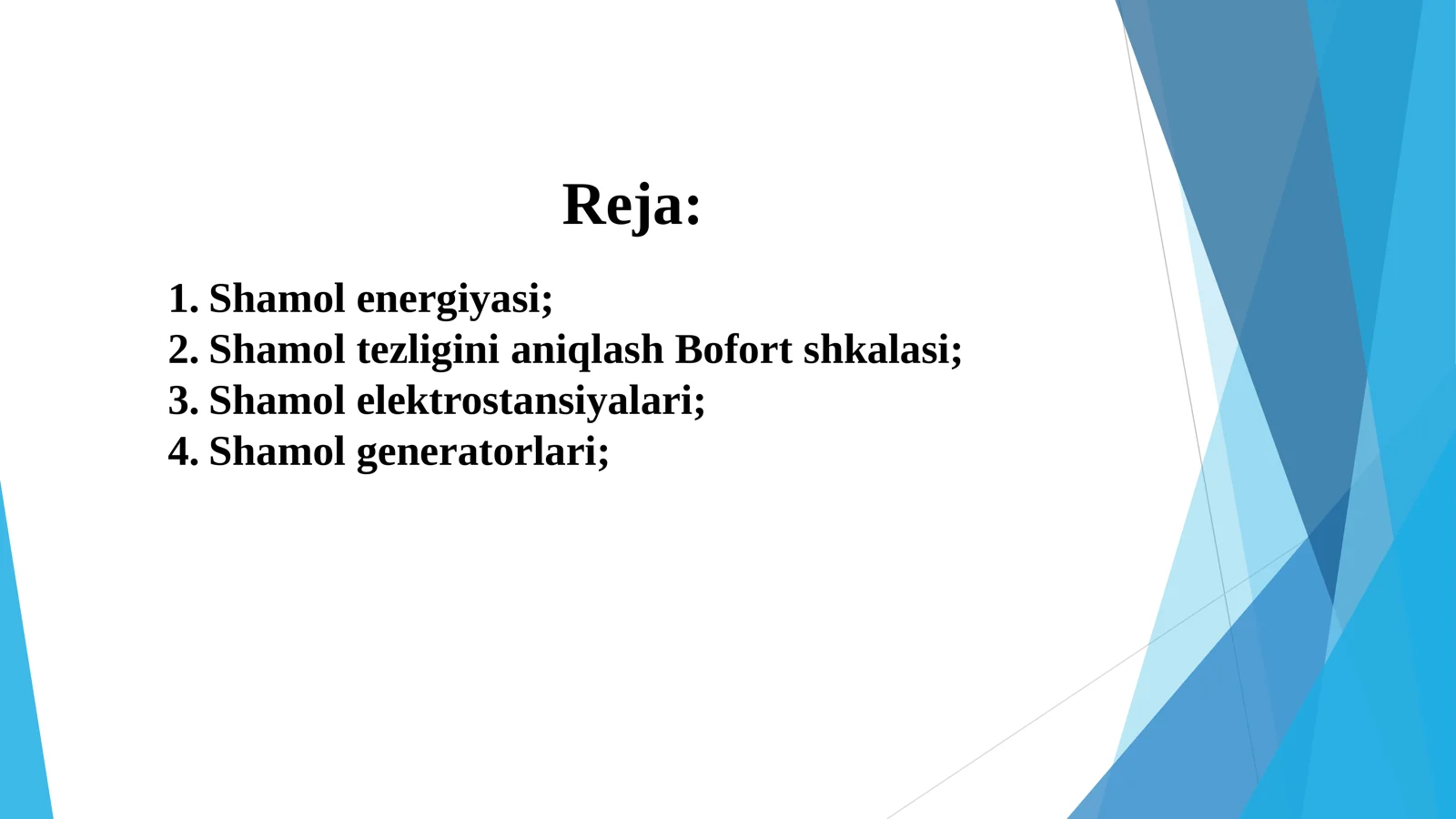 Reja:

1. Shamol energiyasi;
2. Shamol tezligini aniqlash Bofort shkalasi;
3. Shamol elektrostansiyalari;
4. Shamol generatorlari;